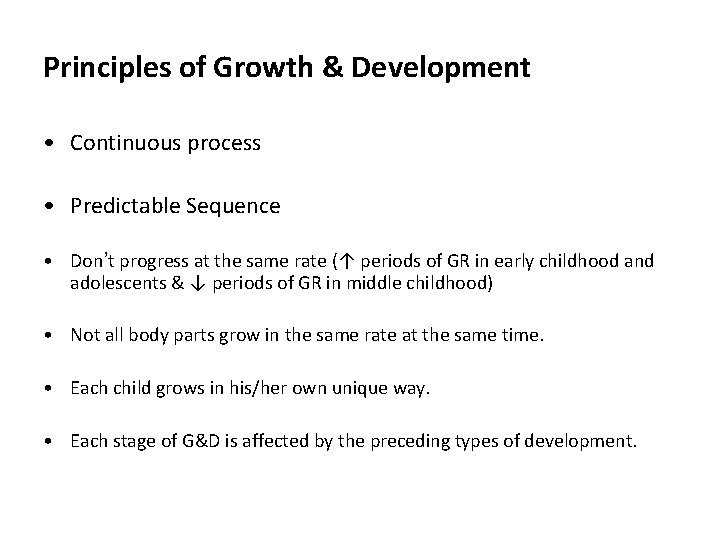 Principles of Growth & Development

• Continuous process

• Predictable Sequence

• Don't progress at the same rate (↑ periods of GR in early childhood and adolescents & ↓ periods of GR in middle childhood)

• Not all body parts grow in the same rate at the same time.

• Each child grows in his/her own unique way.

• Each stage of G&D is affected by the preceding types of development.